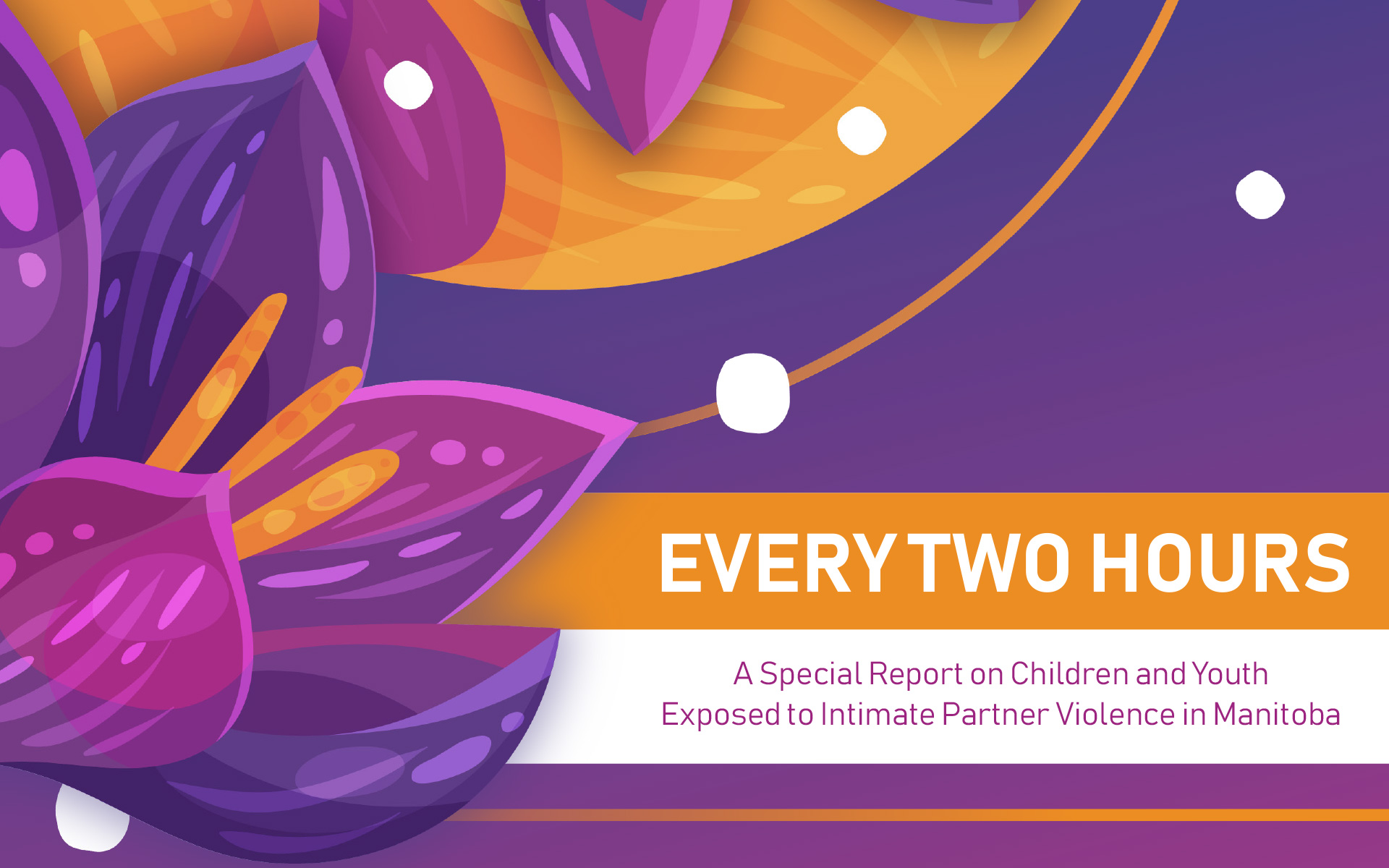 EVERY TWO HOURS

A Special Report on Children and Youth Exposed to Intimate Partner Violence in Manitoba